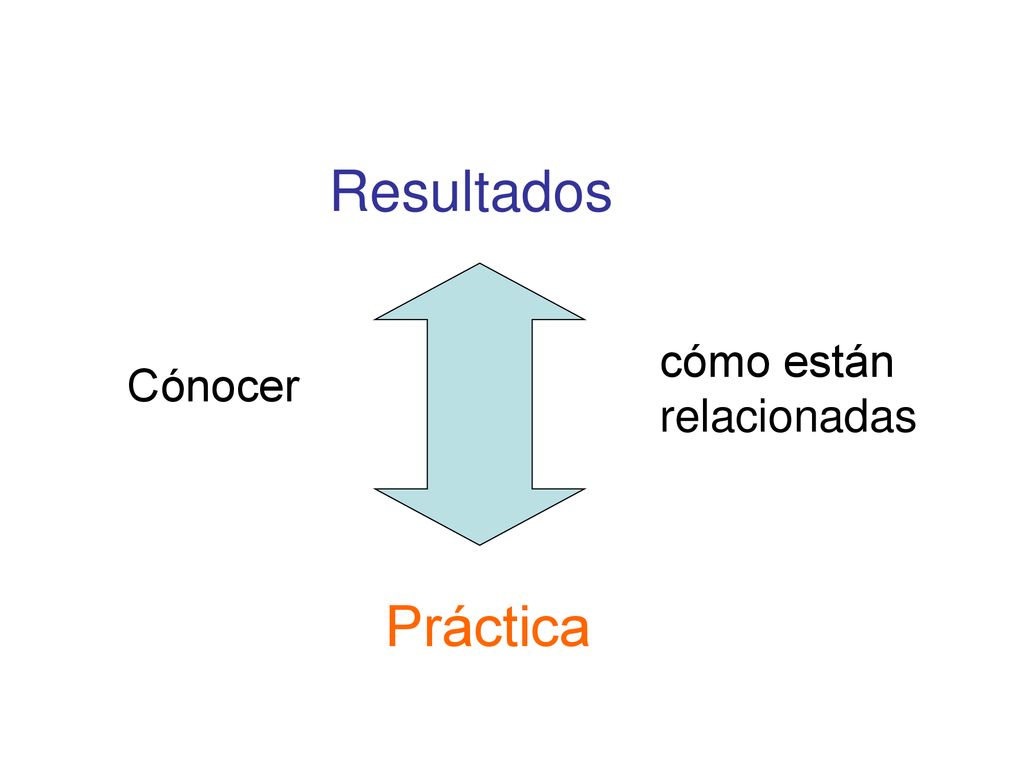 Resultados

Cónocer

cómo están relacionadas

Práctica